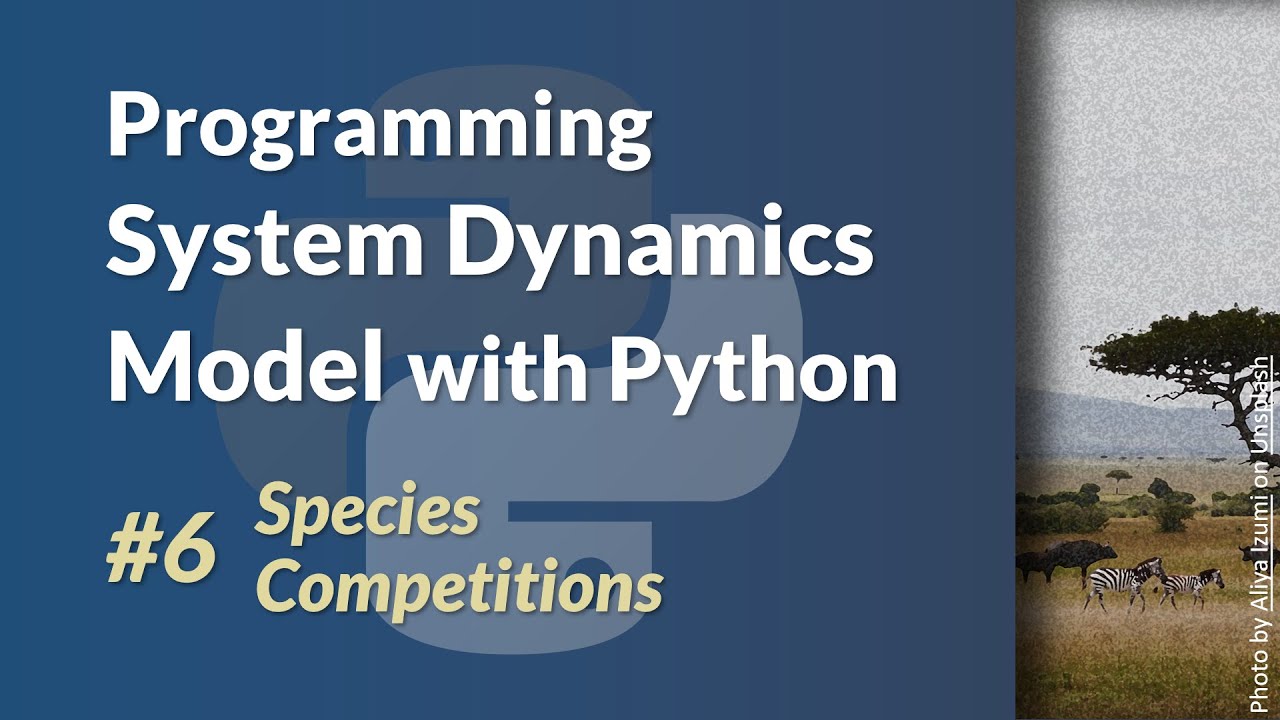 Programming System Dynamics Model with Python

#6 Species Competitions

Photo by Aliya Izumi on Unsplash